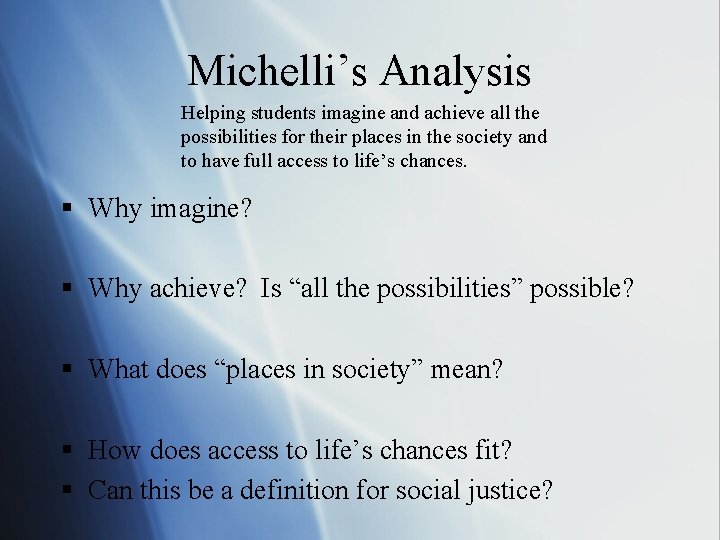 Michelli’s Analysis

Helping students imagine and achieve all the possibilities for their places in the society and to have full access to life’s chances.

▪ Why imagine?

▪ Why achieve? Is “all the possibilities” possible?

▪ What does “places in society” mean?

▪ How does access to life’s chances fit?
▪ Can this be a definition for social justice?